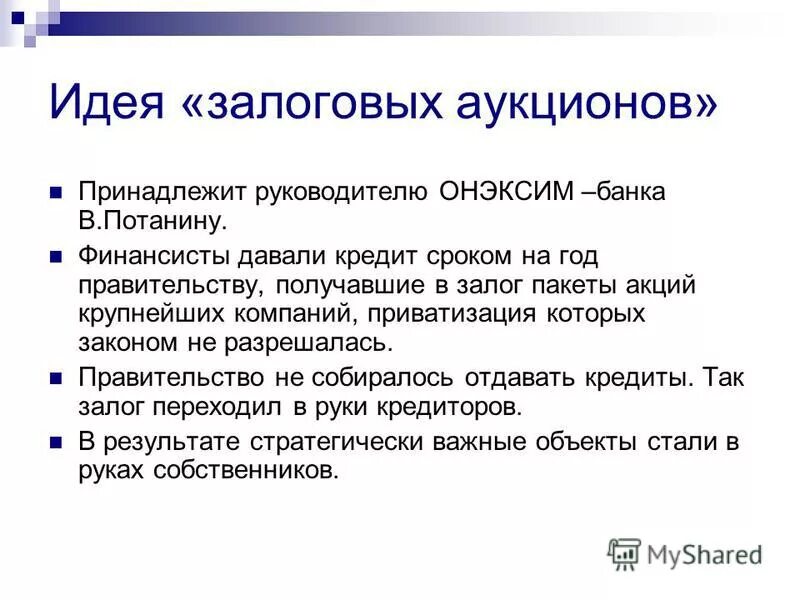 Идея «залоговых аукционов»

Принадлежит руководителю ОНЭКСИМ –банка В.Потанину.

Финансисты давали кредит сроком на год правительству, получавшие в залог пакеты акций крупнейших компаний, приватизация которых законом не разрешалась.

Правительство не собиралось отдавать кредиты. Так залог переходил в руки кредиторов.

В результате стратегически важные объекты стали в руках собственников.

MyShared